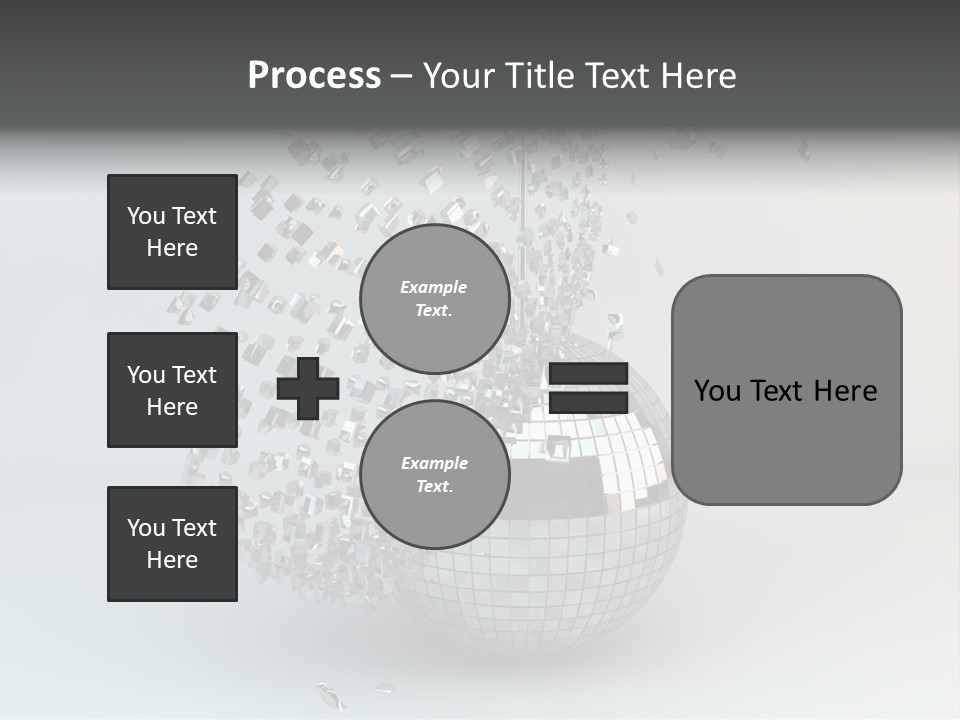 Process – Your Title Text Here

You Text Here

You Text Here

You Text Here

Example Text.

Example Text.

You Text Here